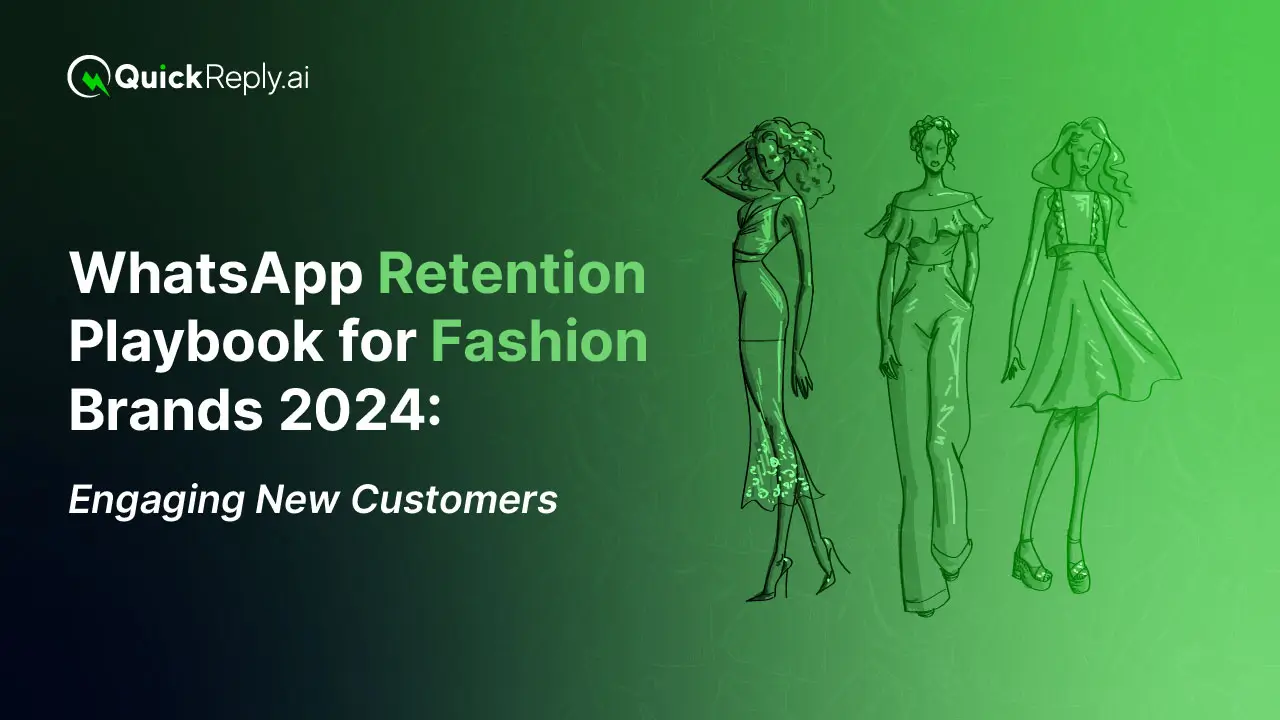 QuickReply.ai

WhatsApp Retention Playbook for Fashion Brands 2024:

Engaging New Customers